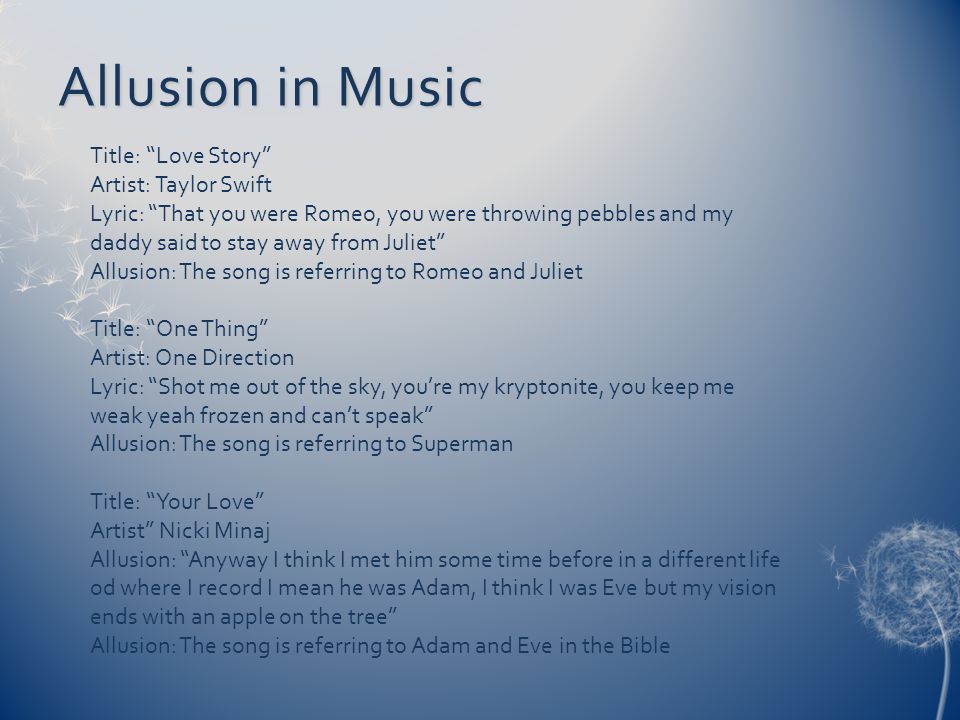 Allusion in Music

Title: “Love Story”
Artist: Taylor Swift
Lyric: “That you were Romeo, you were throwing pebbles and my daddy said to stay away from Juliet”
Allusion: The song is referring to Romeo and Juliet

Title: “One Thing”
Artist: One Direction
Lyric: “Shot me out of the sky, you’re my kryptonite, you keep me weak yeah frozen and can’t speak”
Allusion: The song is referring to Superman

Title: “Your Love”
Artist” Nicki Minaj
Allusion: “Anyway I think I met him some time before in a different life od where I record I mean he was Adam, I think I was Eve but my vision ends with an apple on the tree”
Allusion: The song is referring to Adam and Eve in the Bible